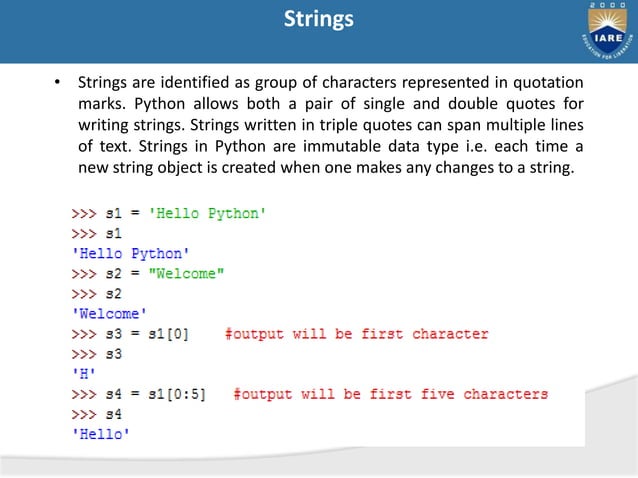 Strings

2000
IARE
EDUCATION FOR LIBERATION

• Strings are identified as group of characters represented in quotation marks. Python allows both a pair of single and double quotes for writing strings. Strings written in triple quotes can span multiple lines of text. Strings in Python are immutable data type i.e. each time a new string object is created when one makes any changes to a string.

>>> s1 = 'Hello Python'
>>> s1
'Hello Python'
>>> s2 = "Welcome"
>>> s2
'Welcome'
>>> s3 = s1[0]    #output will be first character
>>> s3
'H'
>>> s4 = s1[0:5]   #output will be first five characters
>>> s4
'Hello'